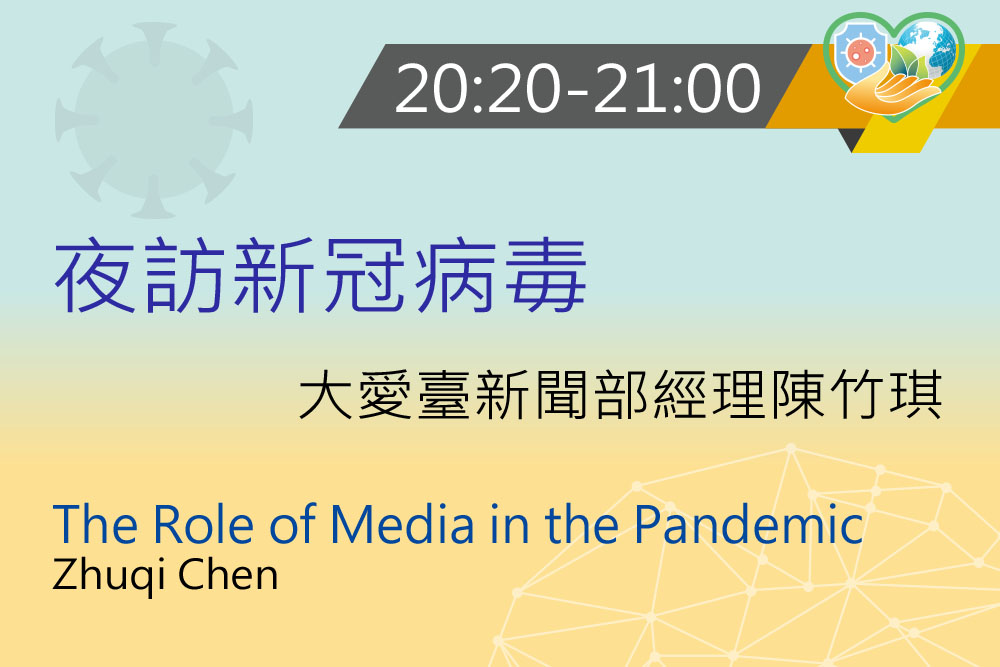 20:20-21:00

夜訪新冠病毒

大愛臺新聞部經理陳竹琪

The Role of Media in the Pandemic
Zhuqi Chen